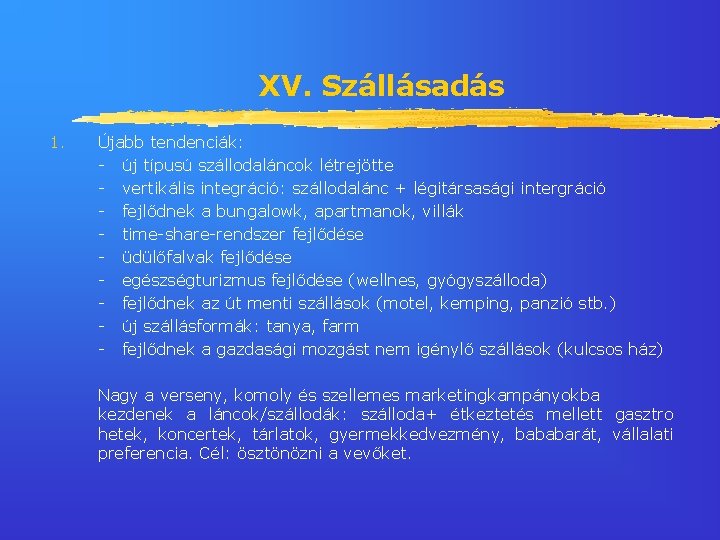 XV. Szállásadás

1. Újabb tendenciák:
- új típusú szállodaláncok létrejötte
- vertikális integráció: szállodalánc + légitársasági intergráció
- fejlődnek a bungalowk, apartmanok, villák
- time-share-rendszer fejlődése
- üdülőfalvak fejlődése
- egészségturizmus fejlődése (wellnes, gyógyszálloda)
- fejlődnek az út menti szállások (motel, kemping, panzió stb.)
- új szállásformák: tanya, farm
- fejlődnek a gazdasági mozgást nem igénylő szállások (kulcsos ház)

Nagy a verseny, komoly és szellemes marketingkampányokba kezdenek a láncok/szállodák: szálloda+ étkeztetés mellett gasztro hetek, koncertek, tárlatok, gyermekkedvezmény, bababarát, vállalati preferencia. Cél: ösztönözni a vevőket.